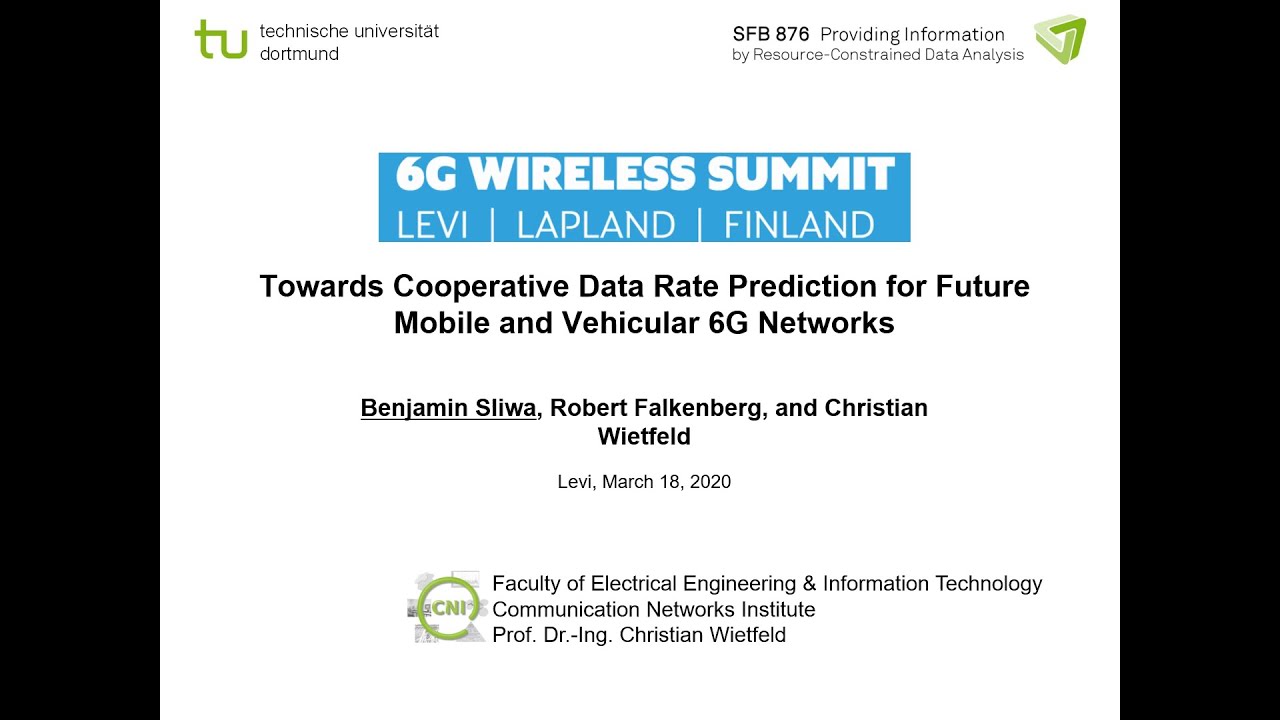 tu technische universität dortmund

SFB 876 Providing Information by Resource-Constrained Data Analysis

6G WIRELESS SUMMIT
LEVI | LAPLAND | FINLAND

Towards Cooperative Data Rate Prediction for Future Mobile and Vehicular 6G Networks

Benjamin Sliwa, Robert Falkenberg, and Christian Wietfeld

Levi, March 18, 2020

CNI

Faculty of Electrical Engineering & Information Technology
Communication Networks Institute
Prof. Dr.-Ing. Christian Wietfeld